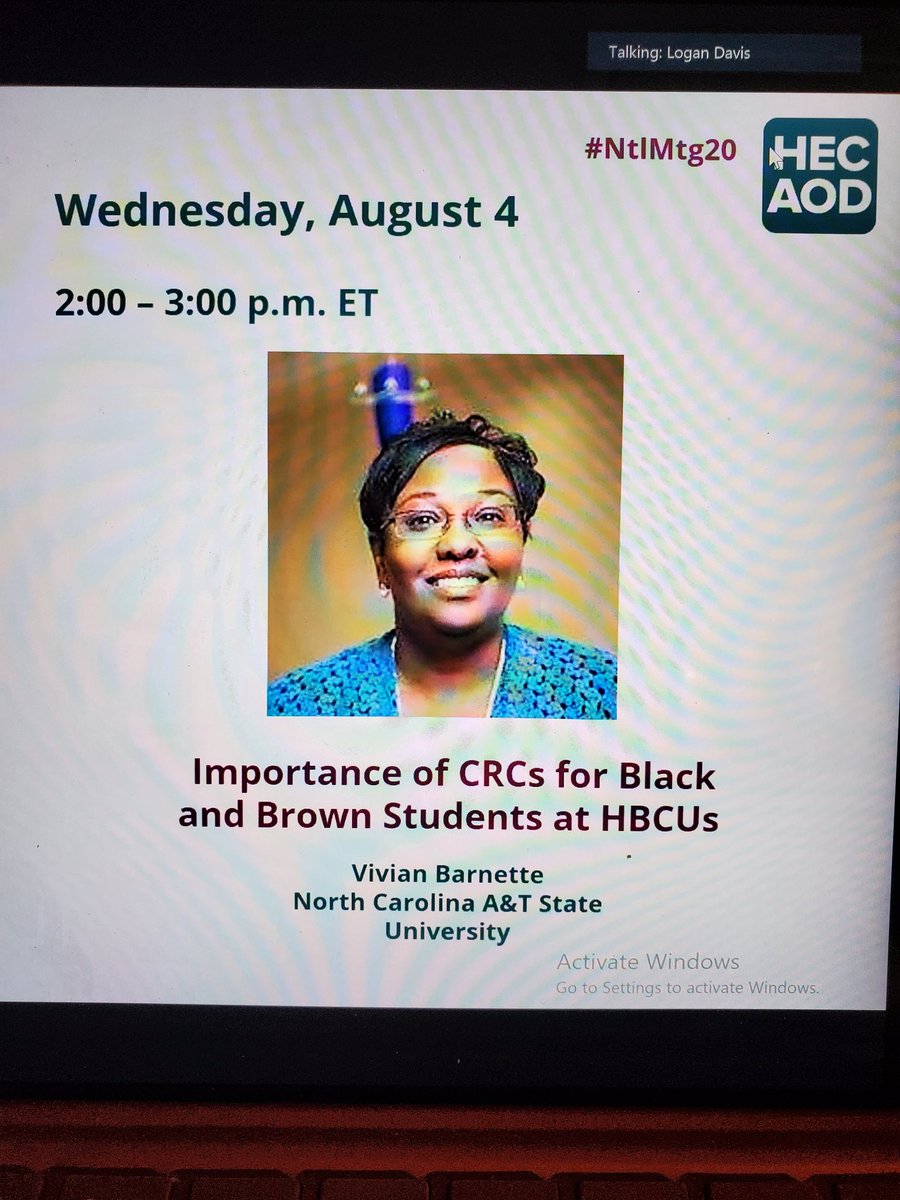 Talking: Logan Davis

#NtlMtg20

HEC AOD

Wednesday, August 4

2:00 – 3:00 p.m. ET

Importance of CRCs for Black and Brown Students at HBCUs

Vivian Barnette
North Carolina A&T State University

Activate Windows
Go to Settings to activate Windows.